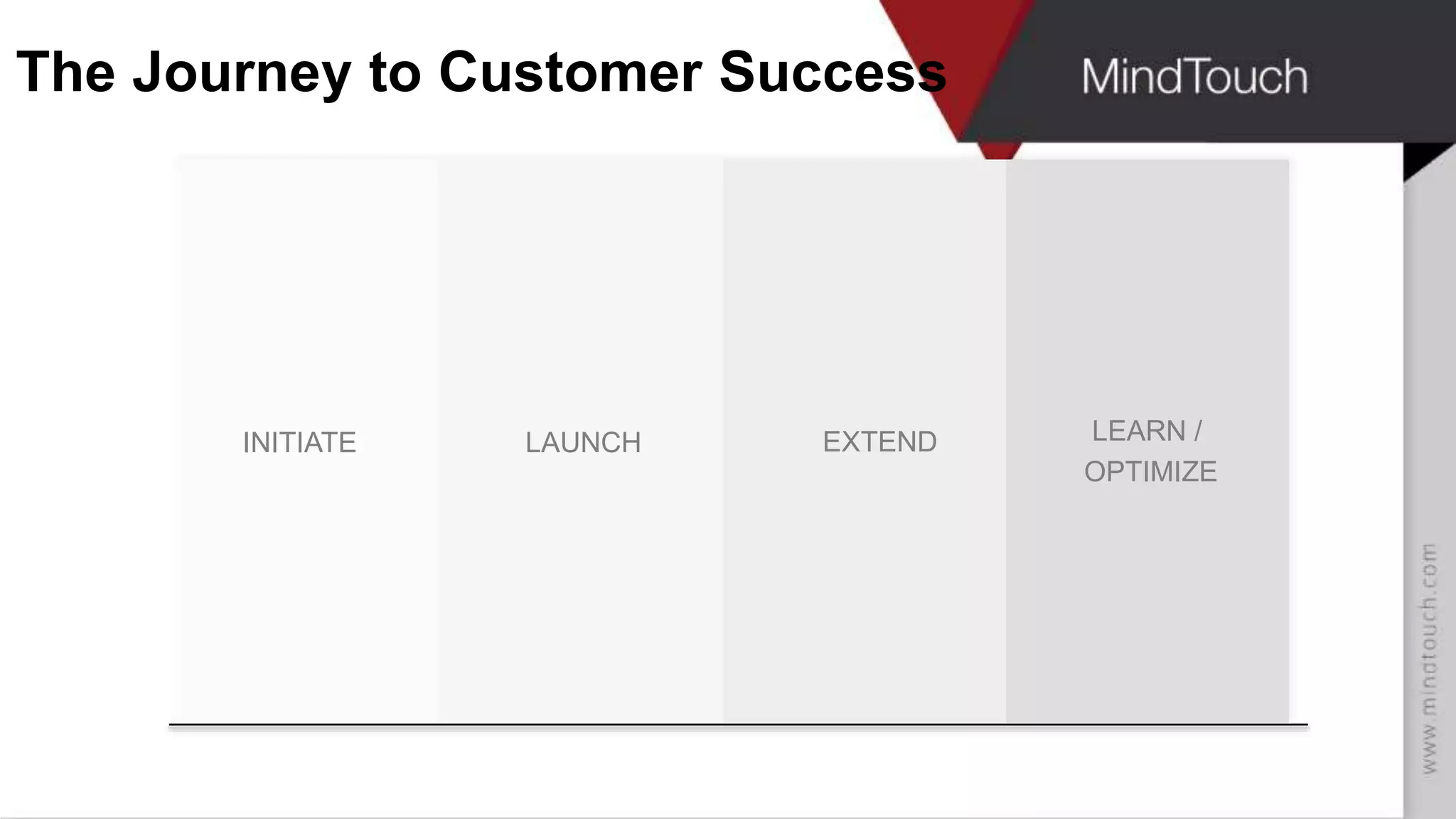 The Journey to Customer Success

MindTouch

INITIATE

LAUNCH

EXTEND

LEARN / OPTIMIZE

www.mindtouch.com